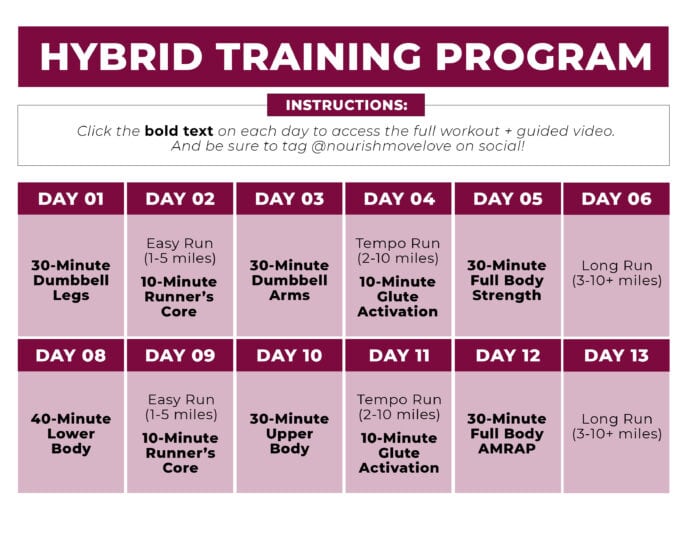 HYBRID TRAINING PROGRAM

INSTRUCTIONS:

Click the **bold text** on each day to access the full workout + guided video. And be sure to tag @nourishmovelove on social!

| DAY 01 | DAY 02 | DAY 03 | DAY 04 | DAY 05 | DAY 06 |
|---|---|---|---|---|---|
| 30-Minute Dumbbell Legs | Easy Run (1-5 miles) 10-Minute Runner's Core | 30-Minute Dumbbell Arms | Tempo Run (2-10 miles) 10-Minute Glute Activation | 30-Minute Full Body Strength | Long Run (3-10+ miles) |

| DAY 08 | DAY 09 | DAY 10 | DAY 11 | DAY 12 | DAY 13 |
|---|---|---|---|---|---|
| 40-Minute Lower Body | Easy Run (1-5 miles) 10-Minute Runner's Core | 30-Minute Upper Body | Tempo Run (2-10 miles) 10-Minute Glute Activation | 30-Minute Full Body AMRAP | Long Run (3-10+ miles) |